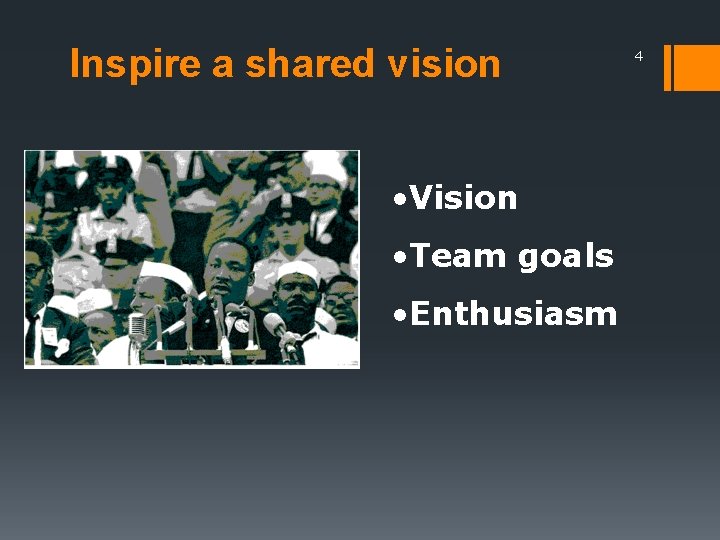 Inspire a shared vision

4

•Vision

•Team goals

•Enthusiasm